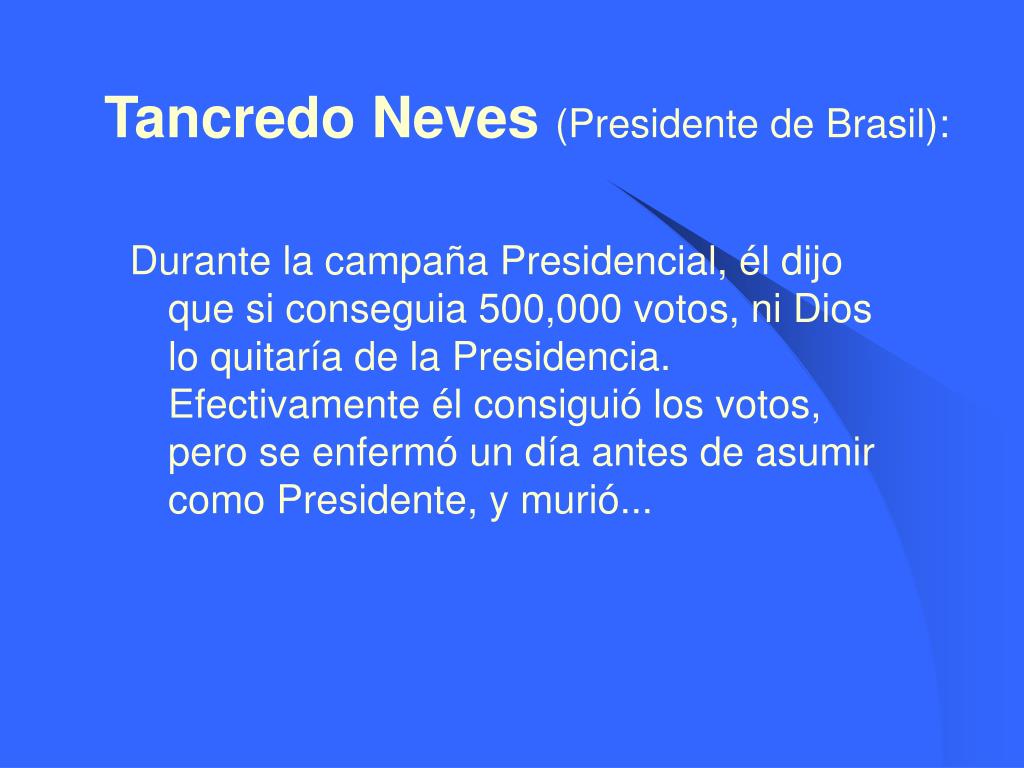 Tancredo Neves (Presidente de Brasil):

Durante la campaña Presidencial, él dijo que si conseguia 500,000 votos, ni Dios lo quitaría de la Presidencia. Efectivamente él consiguió los votos, pero se enfermó un día antes de asumir como Presidente, y murió...